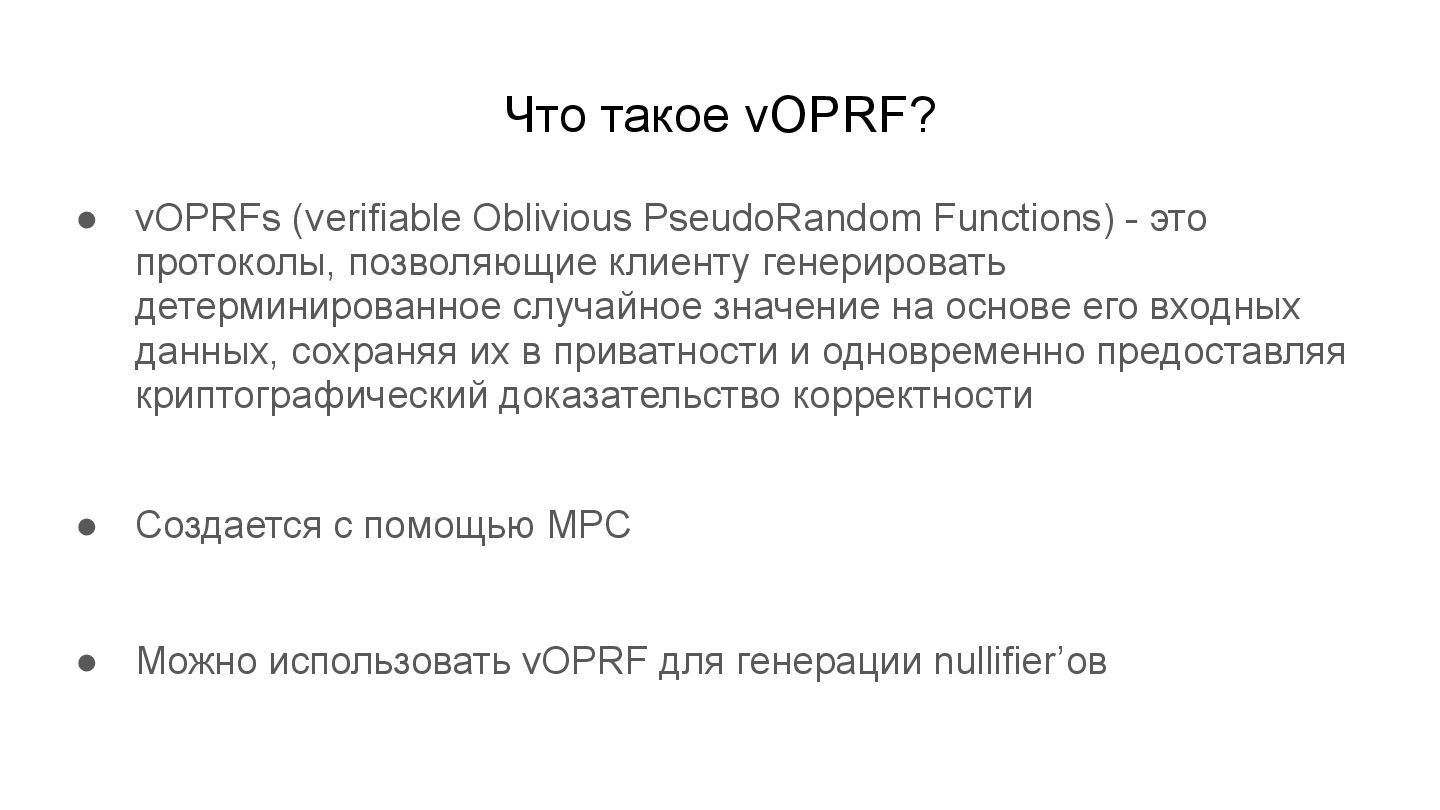 Что такое vOPRF?

● vOPRFs (verifiable Oblivious PseudoRandom Functions) - это протоколы, позволяющие клиенту генерировать детерминированное случайное значение на основе его входных данных, сохраняя их в приватности и одновременно предоставляя криптографический доказательство корректности

● Создается с помощью MPC

● Можно использовать vOPRF для генерации nullifier’ов